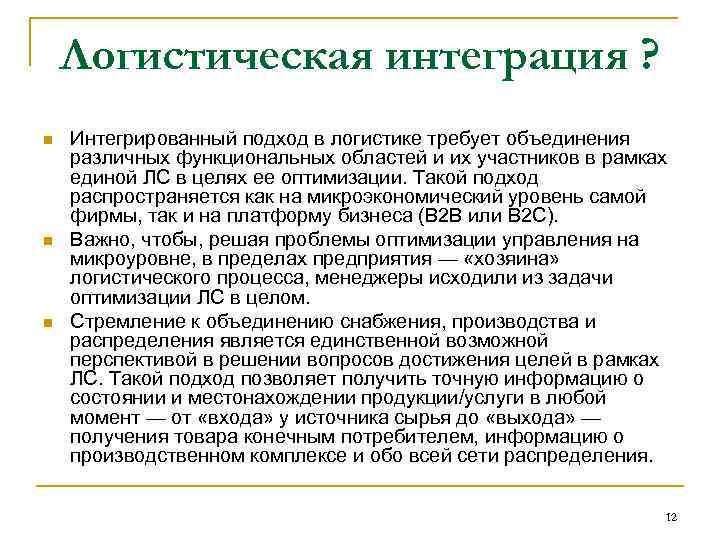 Логистическая интеграция ?

Интегрированный подход в логистике требует объединения различных функциональных областей и их участников в рамках единой ЛС в целях ее оптимизации. Такой подход распространяется как на микроэкономический уровень самой фирмы, так и на платформу бизнеса (В2В или В2С).

Важно, чтобы, решая проблемы оптимизации управления на микроуровне, в пределах предприятия — «хозяина» логистического процесса, менеджеры исходили из задачи оптимизации ЛС в целом.

Стремление к объединению снабжения, производства и распределения является единственной возможной перспективой в решении вопросов достижения целей в рамках ЛС. Такой подход позволяет получить точную информацию о состоянии и местонахождении продукции/услуги в любой момент — от «входа» у источника сырья до «выхода» — получения товара конечным потребителем, информацию о производственном комплексе и обо всей сети распределения.

12